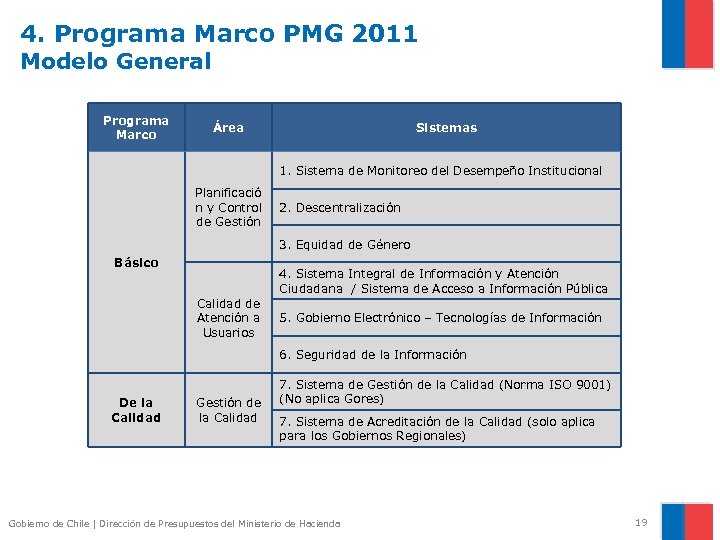 4. Programa Marco PMG 2011
Modelo General

| Programa Marco | Área | Sistemas |
|---|---|---|
| Básico | Planificación y Control de Gestión | 1. Sistema de Monitoreo del Desempeño Institucional |
| | | 2. Descentralización |
| | | 3. Equidad de Género |
| | Calidad de Atención a Usuarios | 4. Sistema Integral de Información y Atención Ciudadana / Sistema de Acceso a Información Pública |
| | | 5. Gobierno Electrónico – Tecnologías de Información |
| | | 6. Seguridad de la Información |
| De la Calidad | Gestión de la Calidad | 7. Sistema de Gestión de la Calidad (Norma ISO 9001) (No aplica Gores) |
| | | 7. Sistema de Acreditación de la Calidad (solo aplica para los Gobiernos Regionales) |

Gobierno de Chile | Dirección de Presupuestos del Ministerio de Hacienda

19